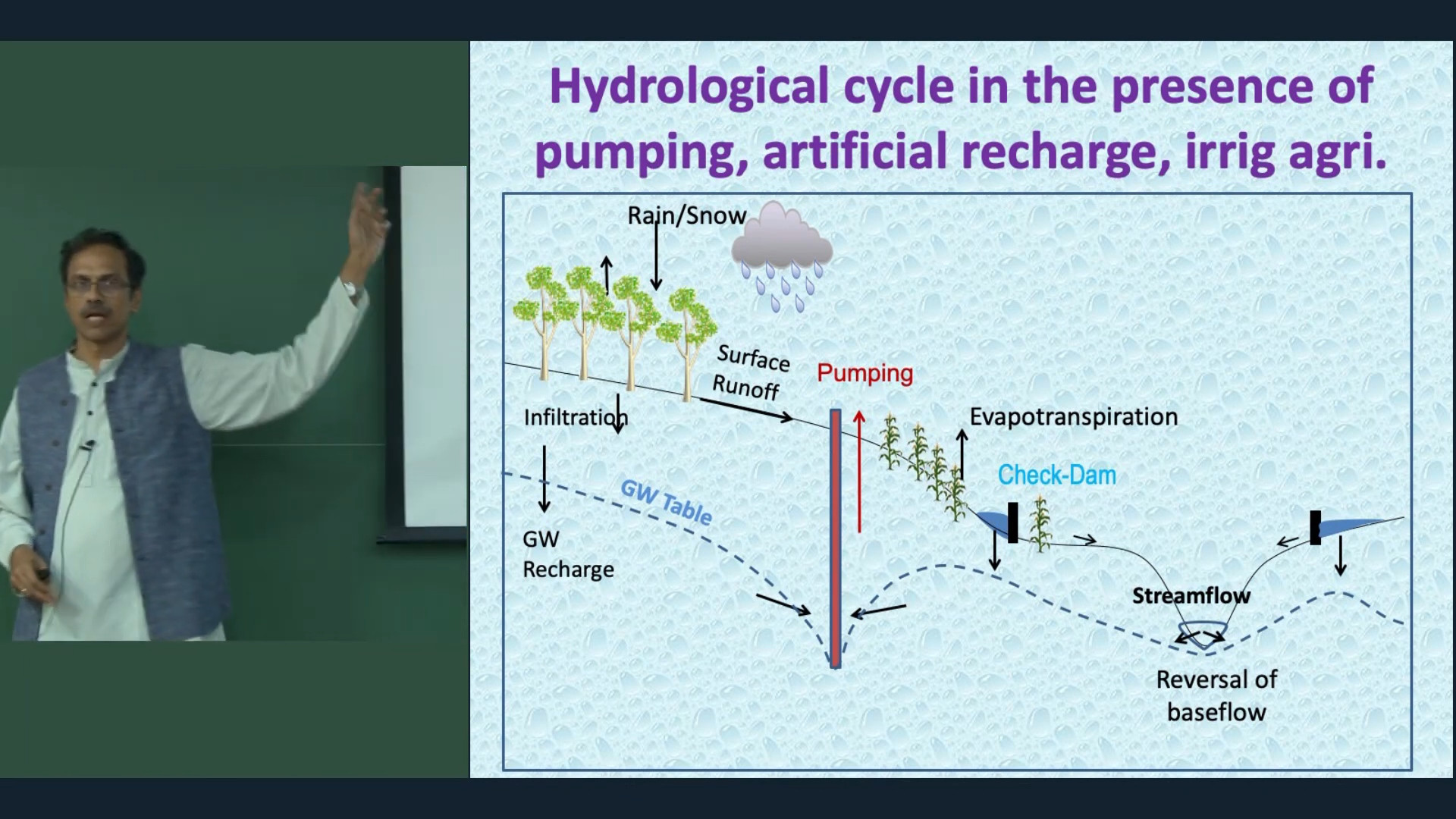 Hydrological cycle in the presence of pumping, artificial recharge, irrig agri.

Rain/Snow

Surface Runoff

Pumping

Infiltration

Evapotranspiration

Check-Dam

GW Table

GW Recharge

Streamflow

Reversal of baseflow